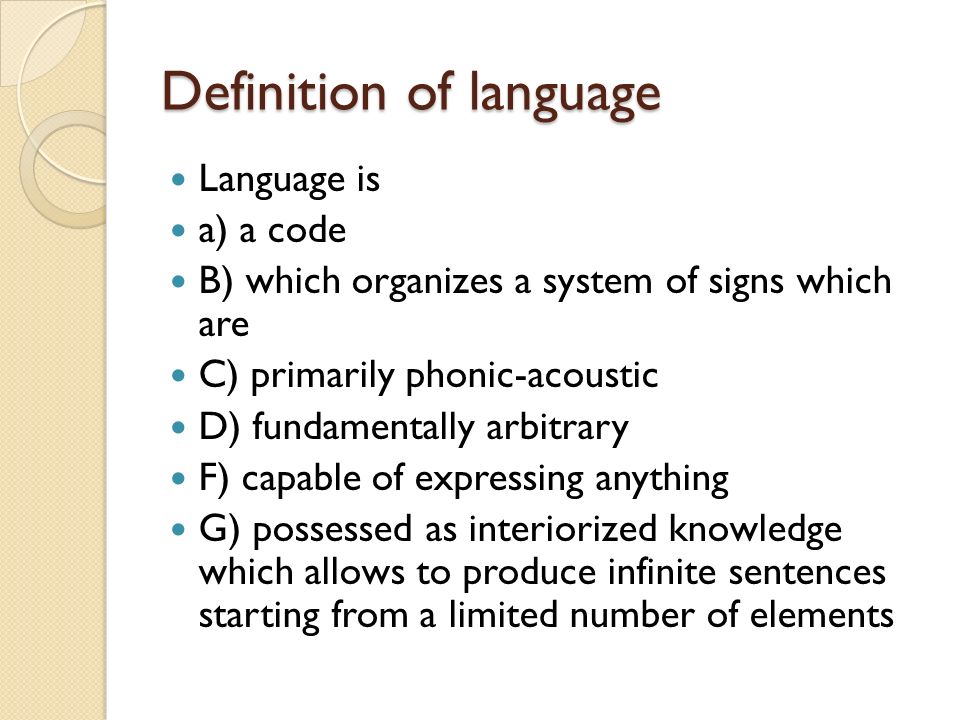 Definition of language

- Language is
- a) a code
- B) which organizes a system of signs which are
- C) primarily phonic-acoustic
- D) fundamentally arbitrary
- F) capable of expressing anything
- G) possessed as interiorized knowledge which allows to produce infinite sentences starting from a limited number of elements